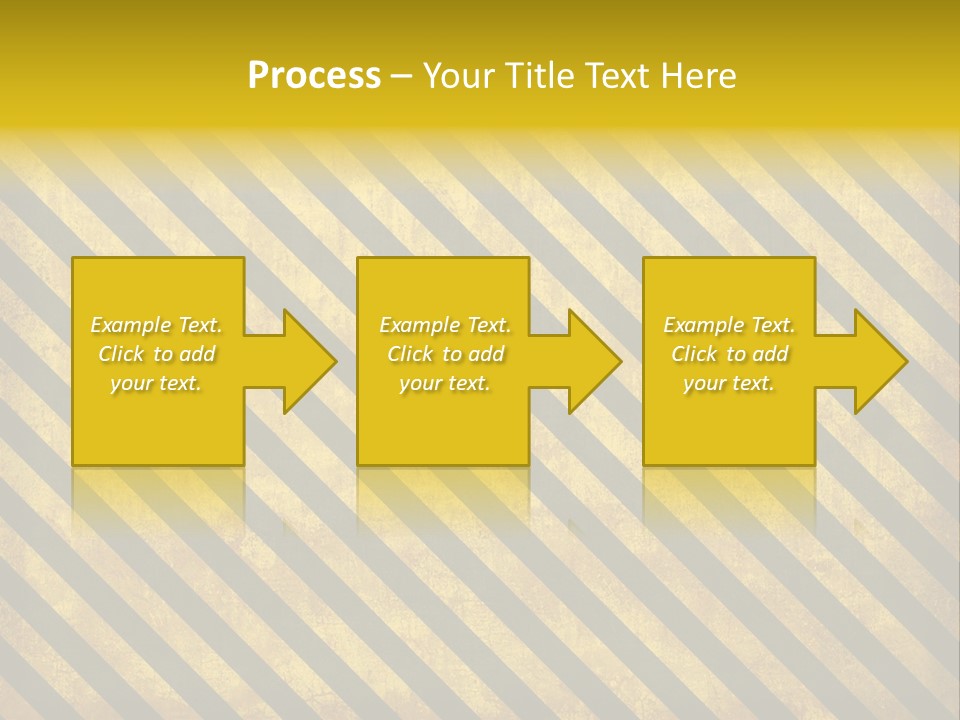 Process – Your Title Text Here

Example Text. Click to add your text.

Example Text. Click to add your text.

Example Text. Click to add your text.